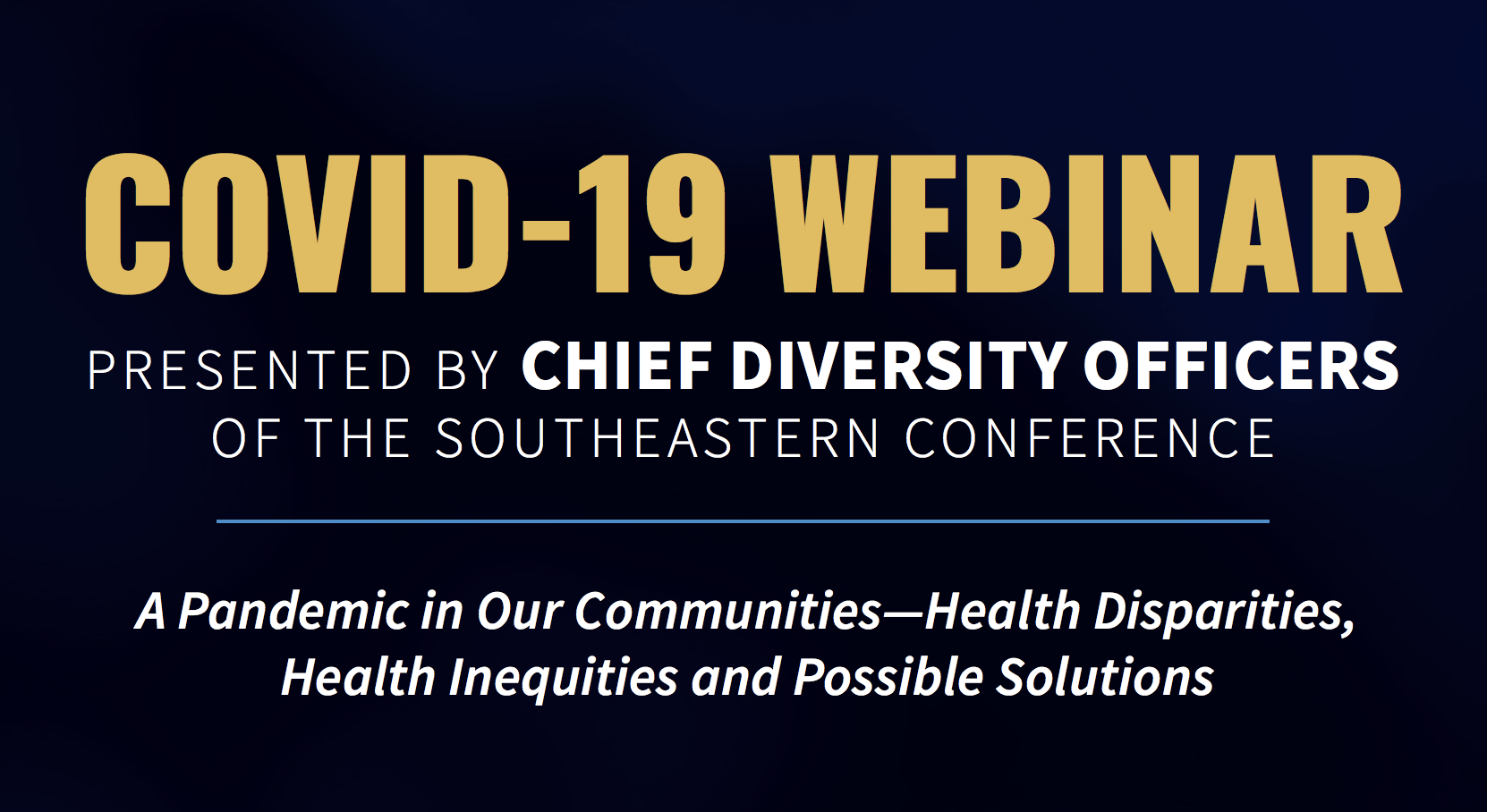 COVID-19 WEBINAR

PRESENTED BY CHIEF DIVERSITY OFFICERS OF THE SOUTHEASTERN CONFERENCE

A Pandemic in Our Communities—Health Disparities, Health Inequities and Possible Solutions